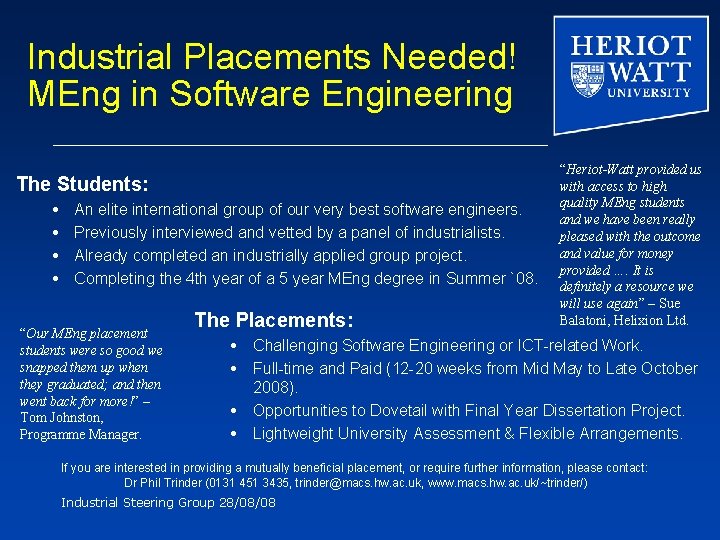 Industrial Placements Needed!
MEng in Software Engineering

HERIOT WATT UNIVERSITY

The Students:
• An elite international group of our very best software engineers.
• Previously interviewed and vetted by a panel of industrialists.
• Already completed an industrially applied group project.
• Completing the 4th year of a 5 year MEng degree in Summer `08.

"Heriot-Watt provided us with access to high quality MEng students and we have been really pleased with the outcome and value for money provided .... It is definitely a resource we will use again" – Sue Balatoni, Helixion Ltd.

"Our MEng placement students were so good we snapped them up when they graduated; and then went back for more!" – Tom Johnston, Programme Manager.

The Placements:
• Challenging Software Engineering or ICT-related Work.
• Full-time and Paid (12-20 weeks from Mid May to Late October 2008).
• Opportunities to Dovetail with Final Year Dissertation Project.
• Lightweight University Assessment & Flexible Arrangements.

If you are interested in providing a mutually beneficial placement, or require further information, please contact:
Dr Phil Trinder (0131 451 3435, trinder@macs.hw.ac.uk, www.macs.hw.ac.uk/~trinder/)

Industrial Steering Group 28/08/08